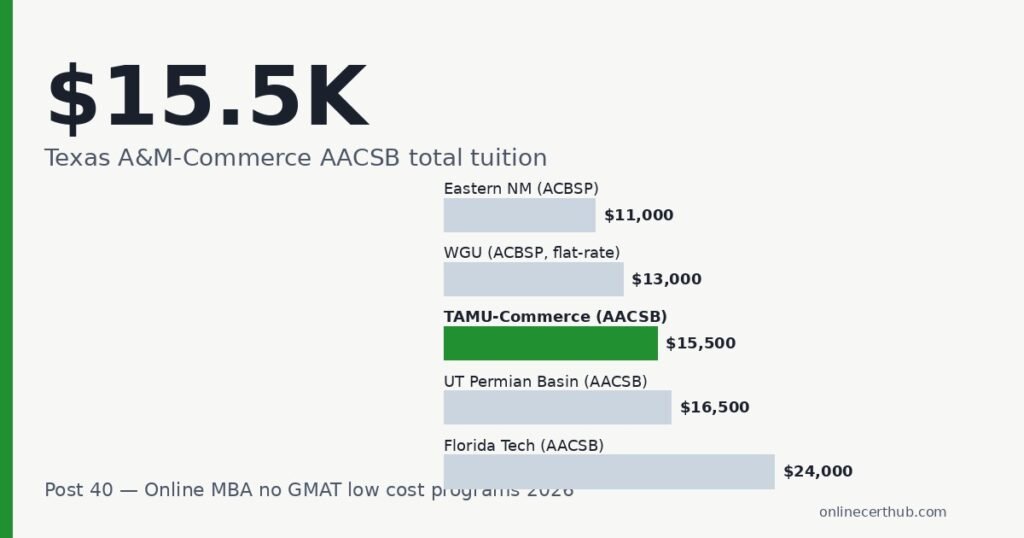 $15.5K

Texas A&M-Commerce AACSB total tuition

Eastern NM (ACBSP)
$11,000

WGU (ACBSP, flat-rate)
$13,000

TAMU-Commerce (AACSB)
$15,500

UT Permian Basin (AACSB)
$16,500

Florida Tech (AACSB)
$24,000

Post 40 — Online MBA no GMAT low cost programs 2026

onlinecerthub.com